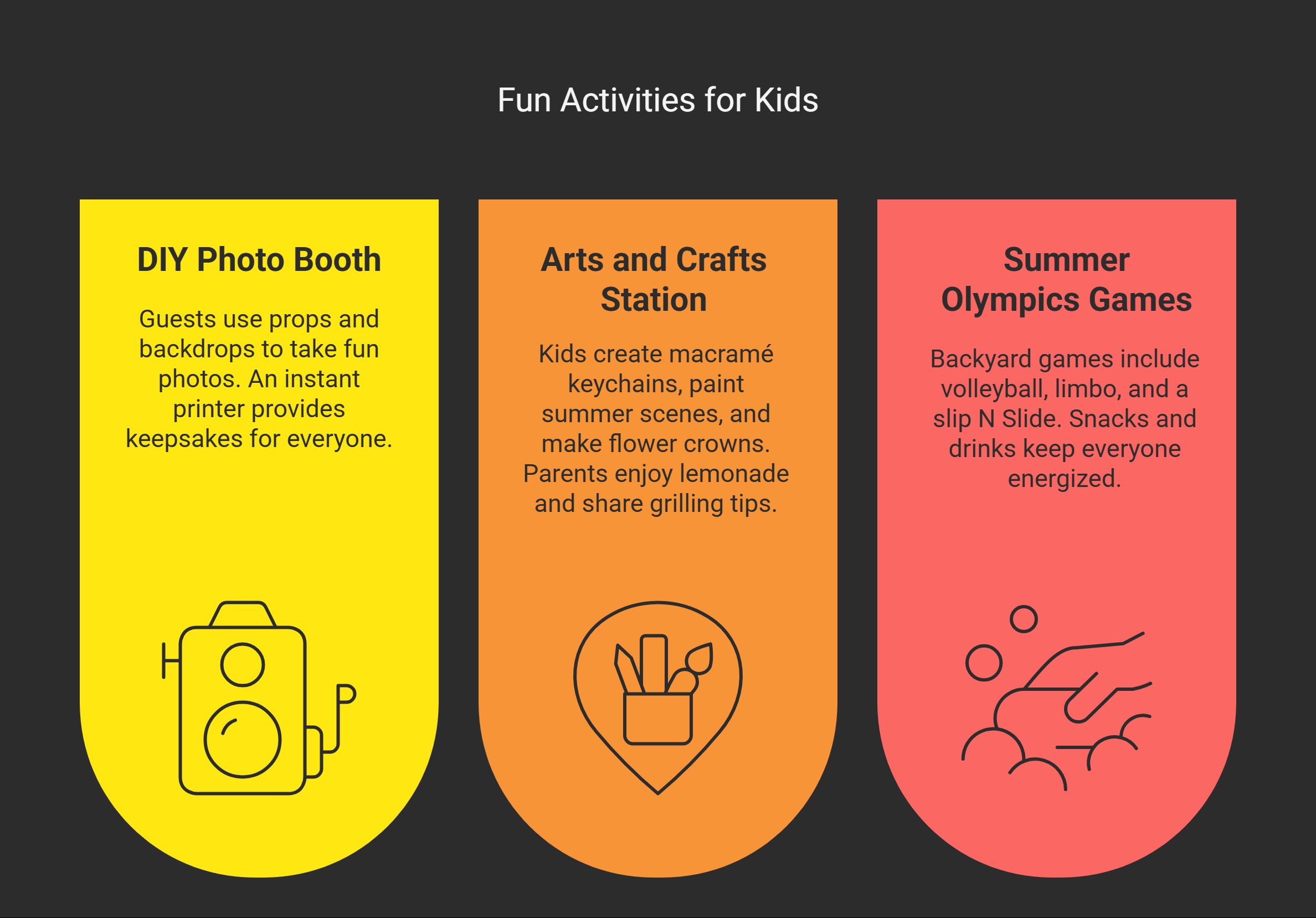 Fun Activities for Kids

DIY Photo Booth

Guests use props and backdrops to take fun photos. An instant printer provides keepsakes for everyone.

Arts and Crafts Station

Kids create macramé keychains, paint summer scenes, and make flower crowns. Parents enjoy lemonade and share grilling tips.

Summer Olympics Games

Backyard games include volleyball, limbo, and a slip N Slide. Snacks and drinks keep everyone energized.